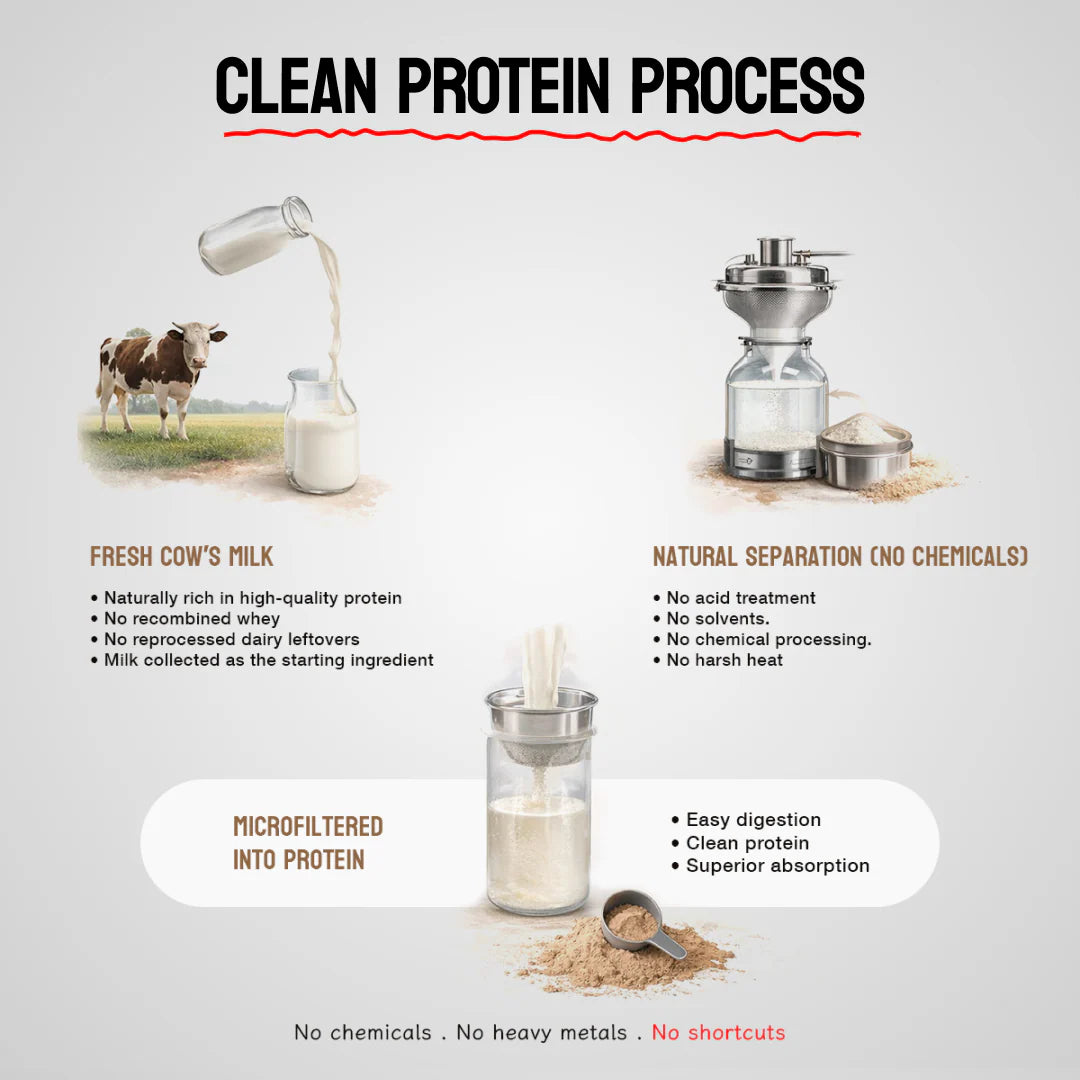 CLEAN PROTEIN PROCESS

FRESH COW'S MILK

• Naturally rich in high-quality protein
• No recombined whey
• No reprocessed dairy leftovers
• Milk collected as the starting ingredient

NATURAL SEPARATION (NO CHEMICALS)

• No acid treatment
• No solvents.
• No chemical processing.
• No harsh heat

MICROFILTERED INTO PROTEIN

• Easy digestion
• Clean protein
• Superior absorption

No chemicals . No heavy metals . No shortcuts